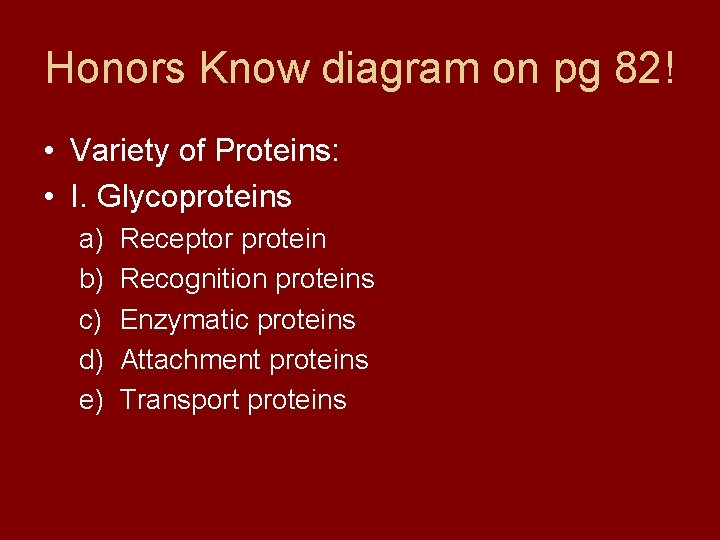 Honors Know diagram on pg 82!

• Variety of Proteins:
• I. Glycoproteins
a) Receptor protein
b) Recognition proteins
c) Enzymatic proteins
d) Attachment proteins
e) Transport proteins